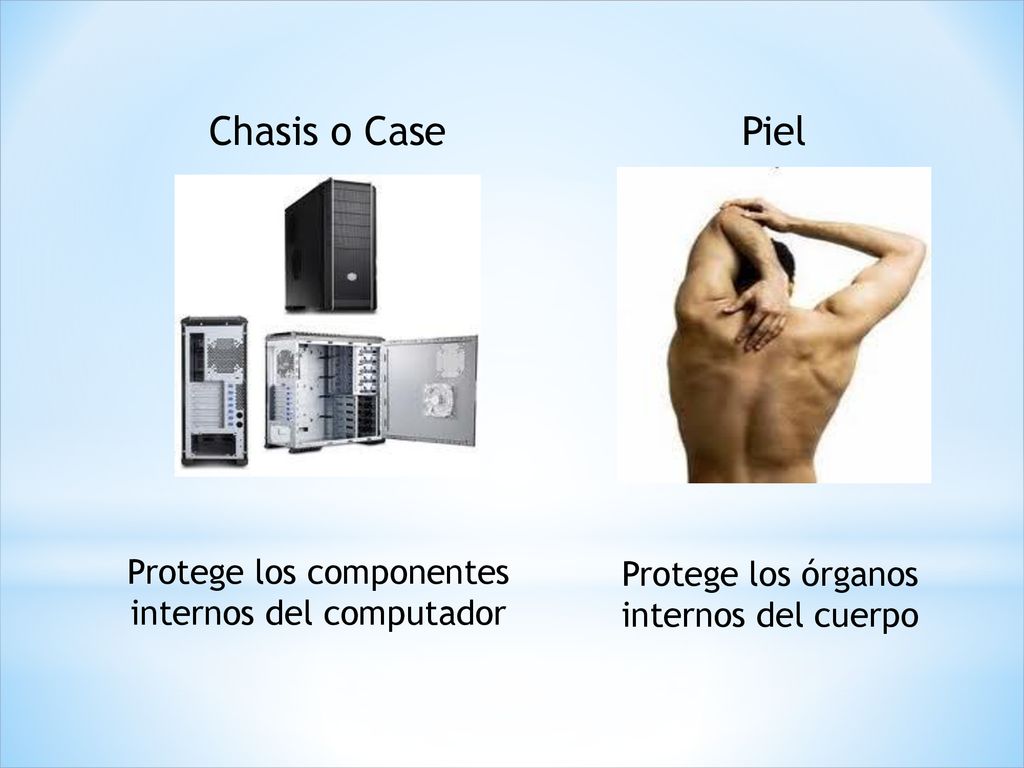 Chasis o Case

Protege los componentes internos del computador

Piel

Protege los órganos internos del cuerpo